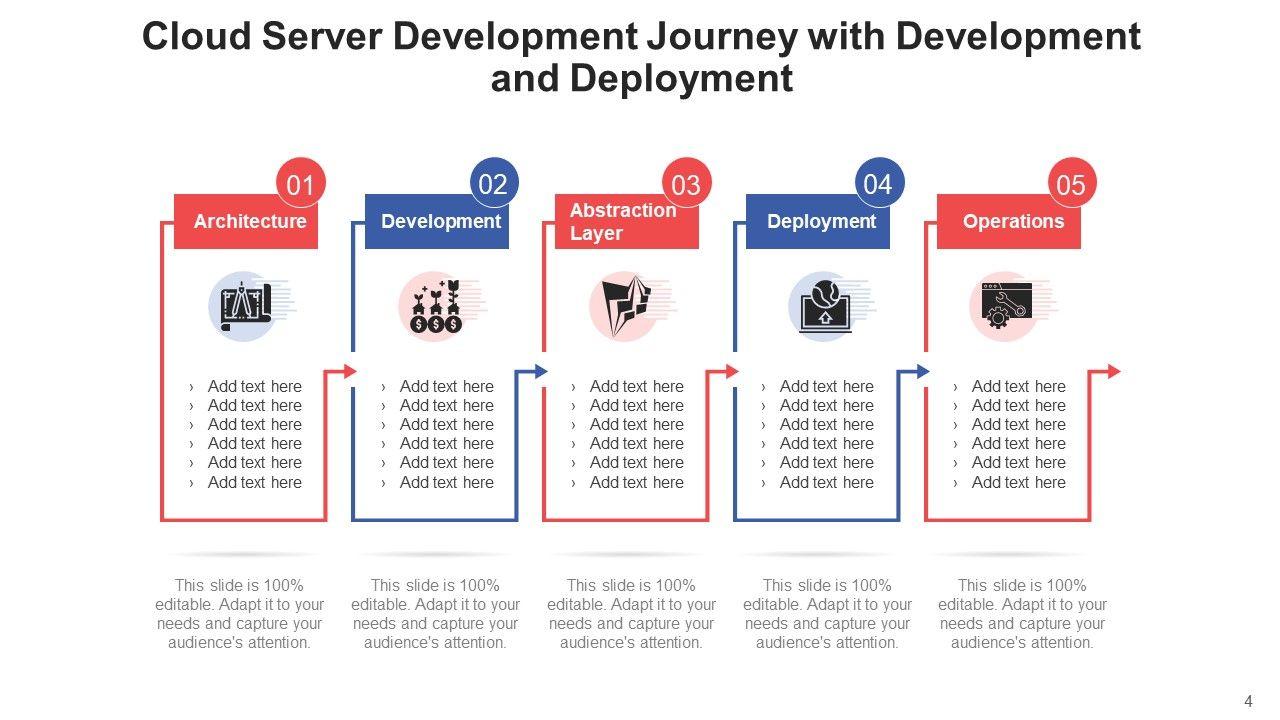 Cloud Server Development Journey with Development and Deployment

01
Architecture
› Add text here
› Add text here
› Add text here
› Add text here
› Add text here
› Add text here

This slide is 100% editable. Adapt it to your needs and capture your audience's attention.

02
Development
› Add text here
› Add text here
› Add text here
› Add text here
› Add text here
› Add text here

This slide is 100% editable. Adapt it to your needs and capture your audience's attention.

03
Abstraction Layer
› Add text here
› Add text here
› Add text here
› Add text here
› Add text here
› Add text here

This slide is 100% editable. Adapt it to your needs and capture your audience's attention.

04
Deployment
› Add text here
› Add text here
› Add text here
› Add text here
› Add text here
› Add text here

This slide is 100% editable. Adapt it to your needs and capture your audience's attention.

05
Operations
› Add text here
› Add text here
› Add text here
› Add text here
› Add text here
› Add text here

This slide is 100% editable. Adapt it to your needs and capture your audience's attention.

4